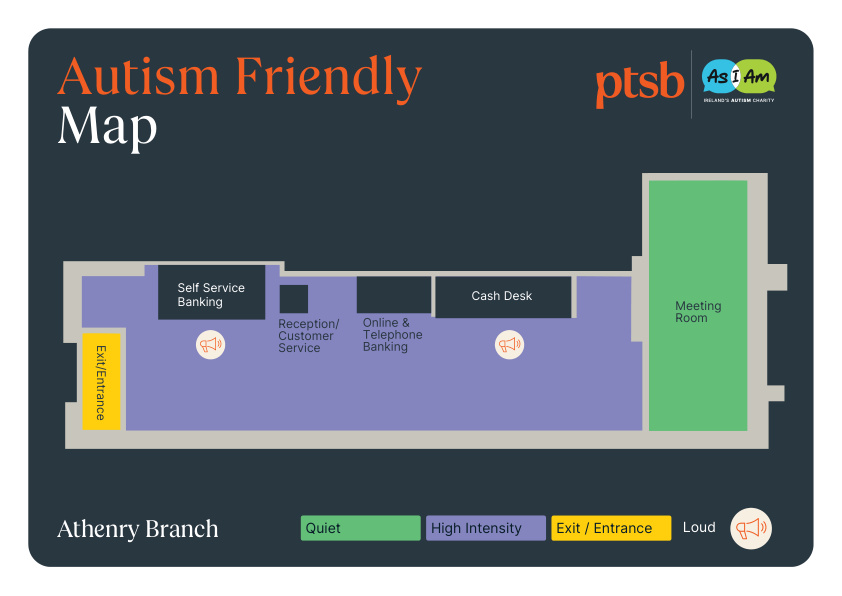 Autism Friendly
Map

ptsb

As I Am
IRELAND'S AUTISM CHARITY

Self Service Banking

Reception/ Customer Service

Online & Telephone Banking

Cash Desk

Meeting Room

Exit/Entrance

Athenry Branch

Quiet

High Intensity

Exit / Entrance

Loud